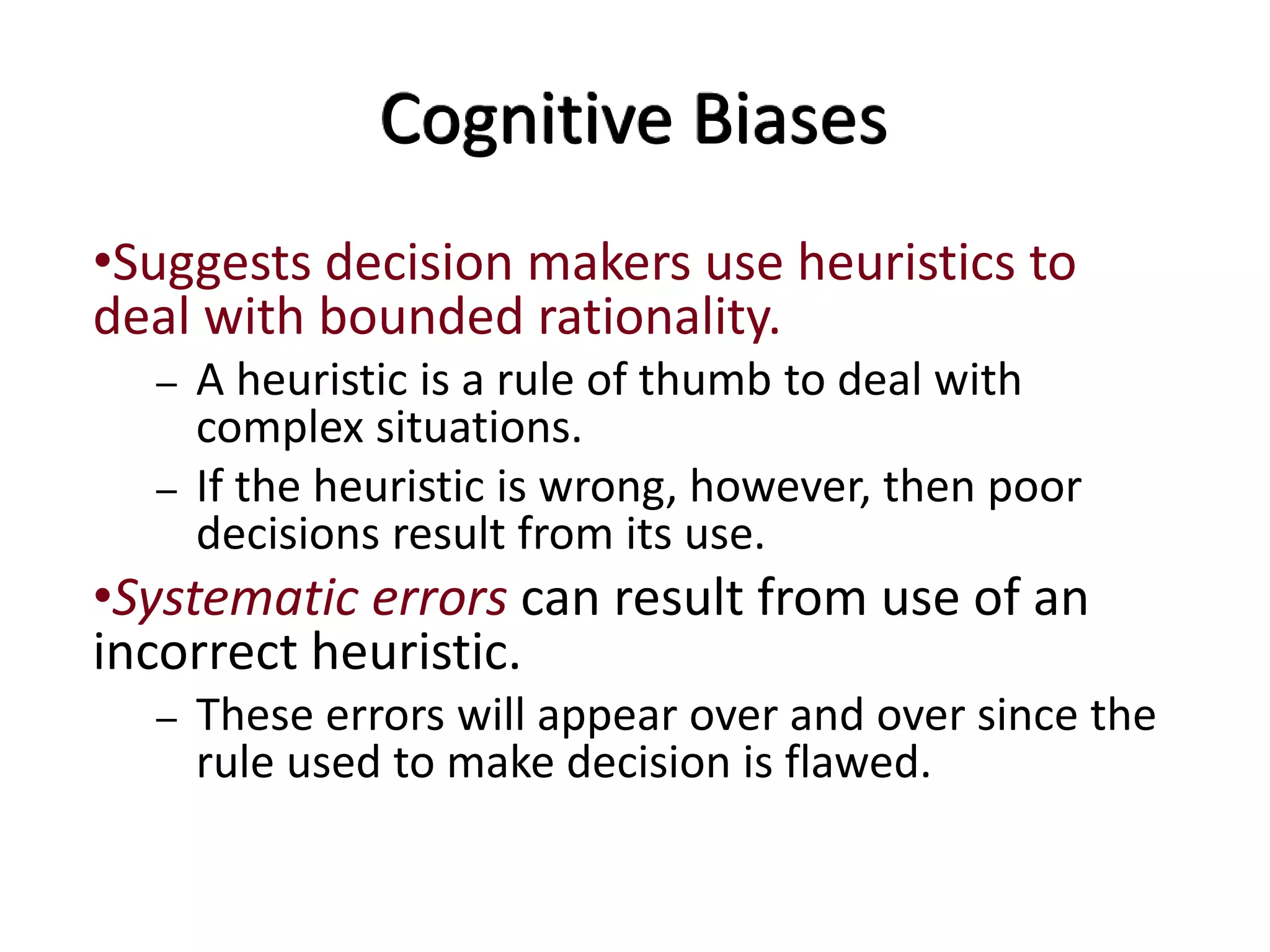 Cognitive Biases

•Suggests decision makers use heuristics to deal with bounded rationality.

– A heuristic is a rule of thumb to deal with complex situations.

– If the heuristic is wrong, however, then poor decisions result from its use.

•Systematic errors can result from use of an incorrect heuristic.

– These errors will appear over and over since the rule used to make decision is flawed.